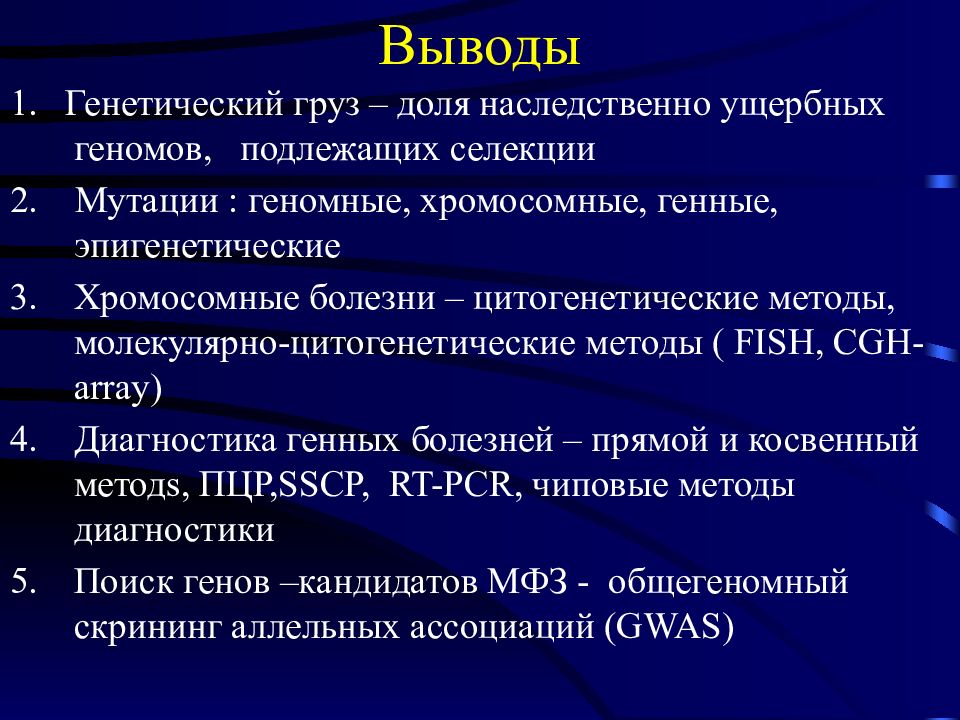 Выводы

1. Генетический груз – доля наследственно ущербных геномов, подлежащих селекции

2. Мутации : геномные, хромосомные, генные, эпигенетические

3. Хромосомные болезни – цитогенетические методы, молекулярно-цитогенетические методы ( FISH, CGH-array)

4. Диагностика генных болезней – прямой и косвенный методs, ПЦР,SSCP, RT-PCR, чиповые методы диагностики

5. Поиск генов –кандидатов МФЗ - общегеномный скрининг аллельных ассоциаций (GWAS)